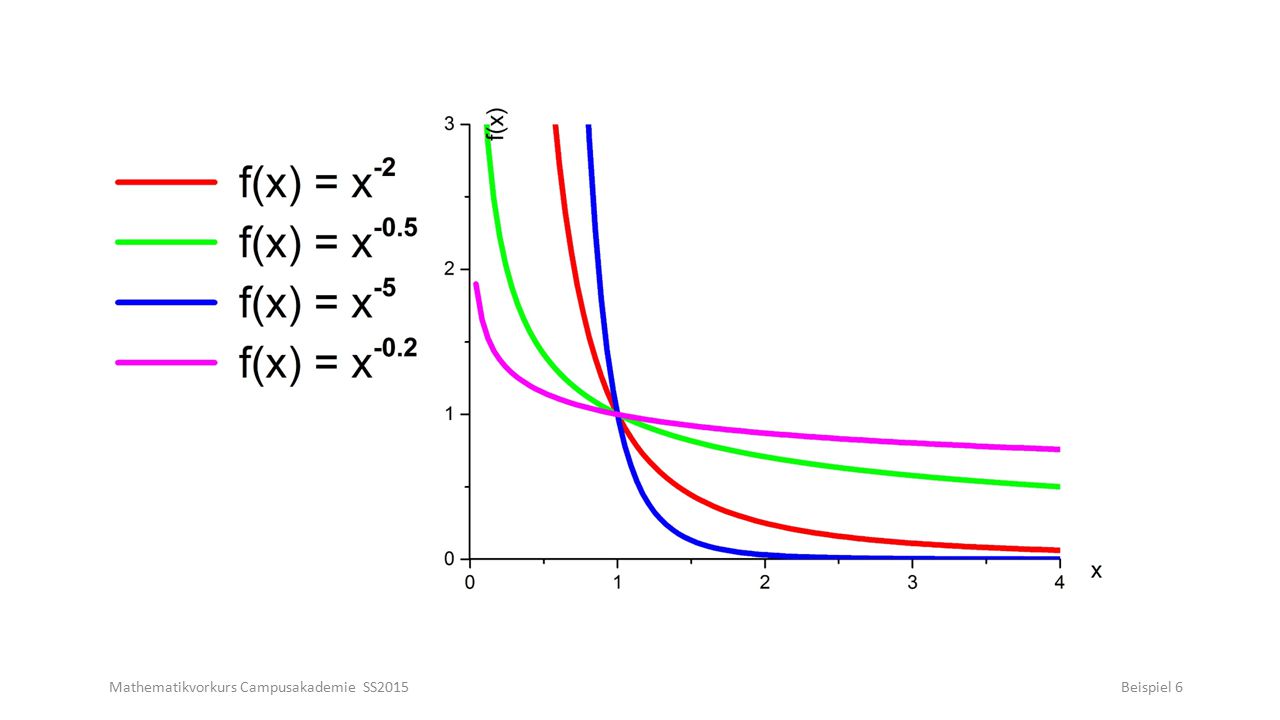 $f(x) = x^{-2}$
$f(x) = x^{-0.5}$
$f(x) = x^{-5}$
$f(x) = x^{-0.2}$

f(x)
3
2
1
0
0
1
2
3
4
x

Mathematikvorkurs Campusakademie SS2015
Beispiel 6